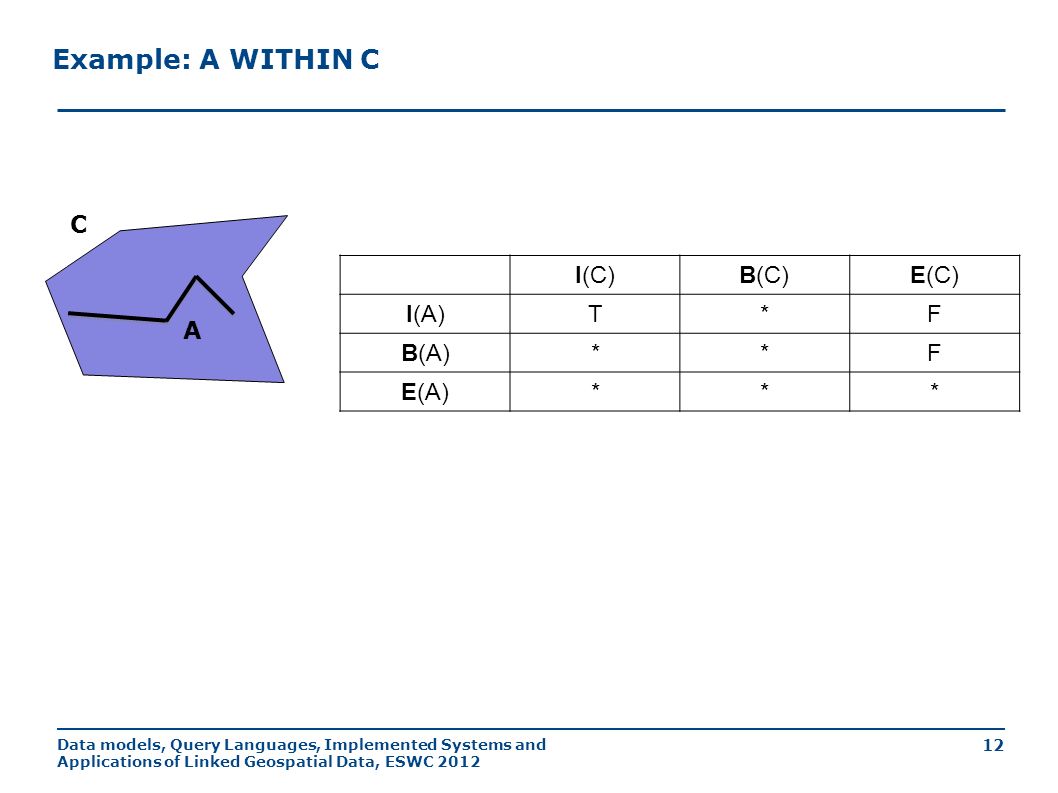 Example: A WITHIN C

C

A

| | I(C) | B(C) | E(C) |
|---|---|---|---|
| I(A) | T | * | F |
| B(A) | * | * | F |
| E(A) | * | * | * |

Data models, Query Languages, Implemented Systems and Applications of Linked Geospatial Data, ESWC 2012

12